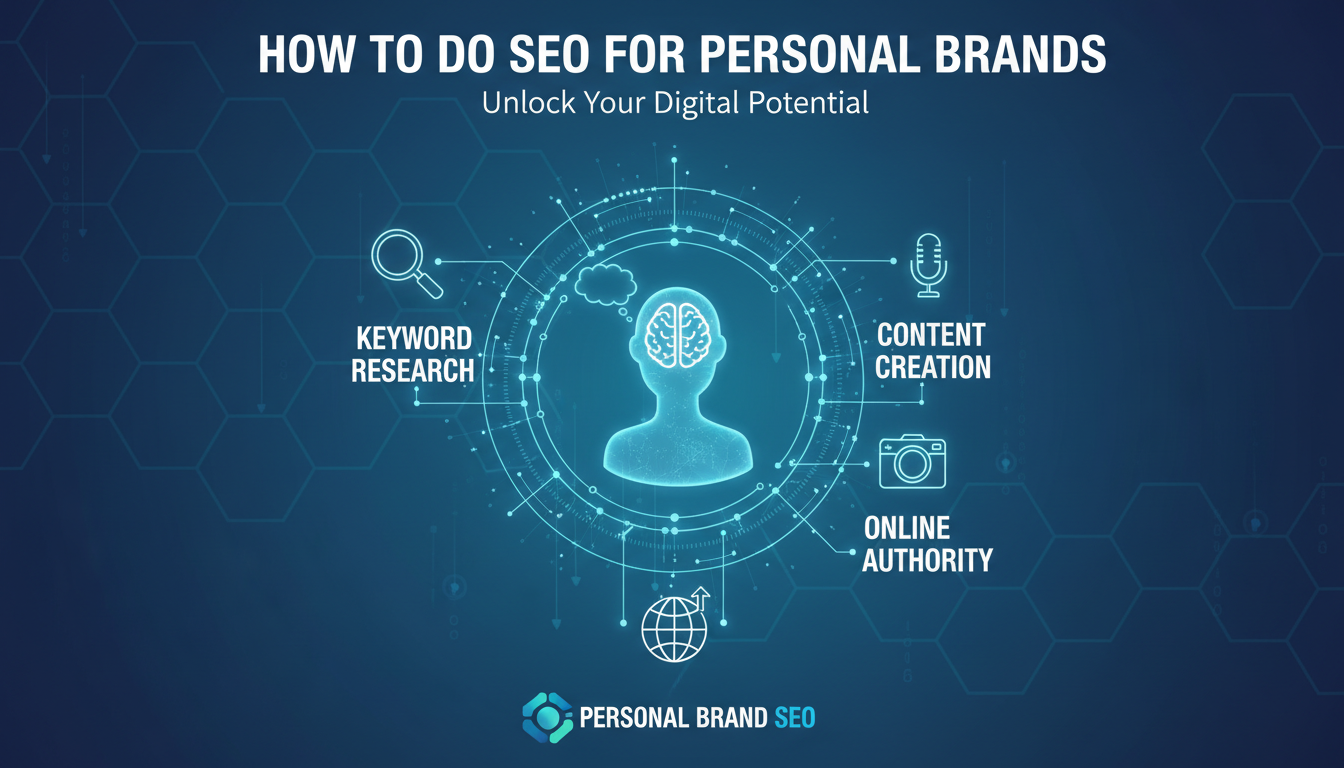 HOW TO DO SEO FOR PERSONAL BRANDS

Unlock Your Digital Potential

KEYWORD RESEARCH

CONTENT CREATION

ONLINE AUTHORITY

PERSONAL BRAND SEO